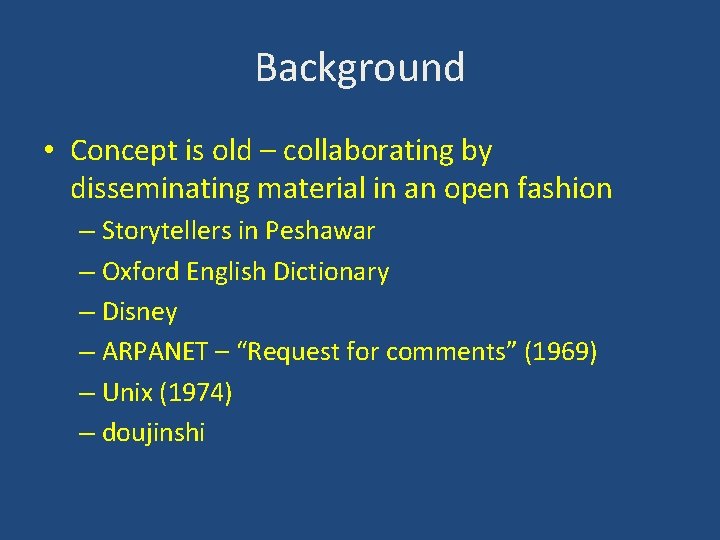 Background

• Concept is old – collaborating by disseminating material in an open fashion
– Storytellers in Peshawar
– Oxford English Dictionary
– Disney
– ARPANET – “Request for comments” (1969)
– Unix (1974)
– doujinshi